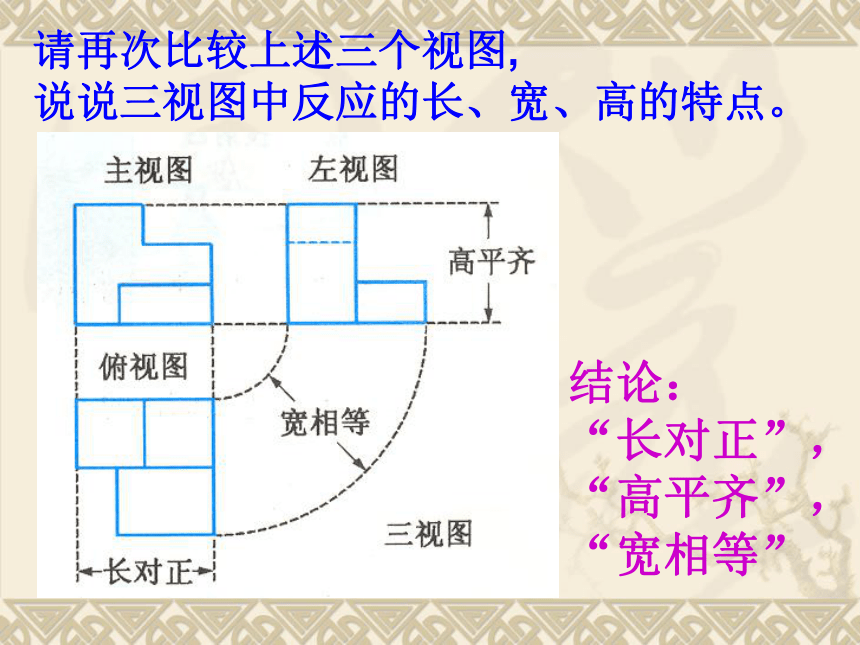 请再次比较上述三个视图,
说说三视图中反应的长、宽、高的特点。

主视图

左视图

高平齐

俯视图

宽相等

三视图

长对正

结论:
“长对正”,
“高平齐”,
“宽相等”